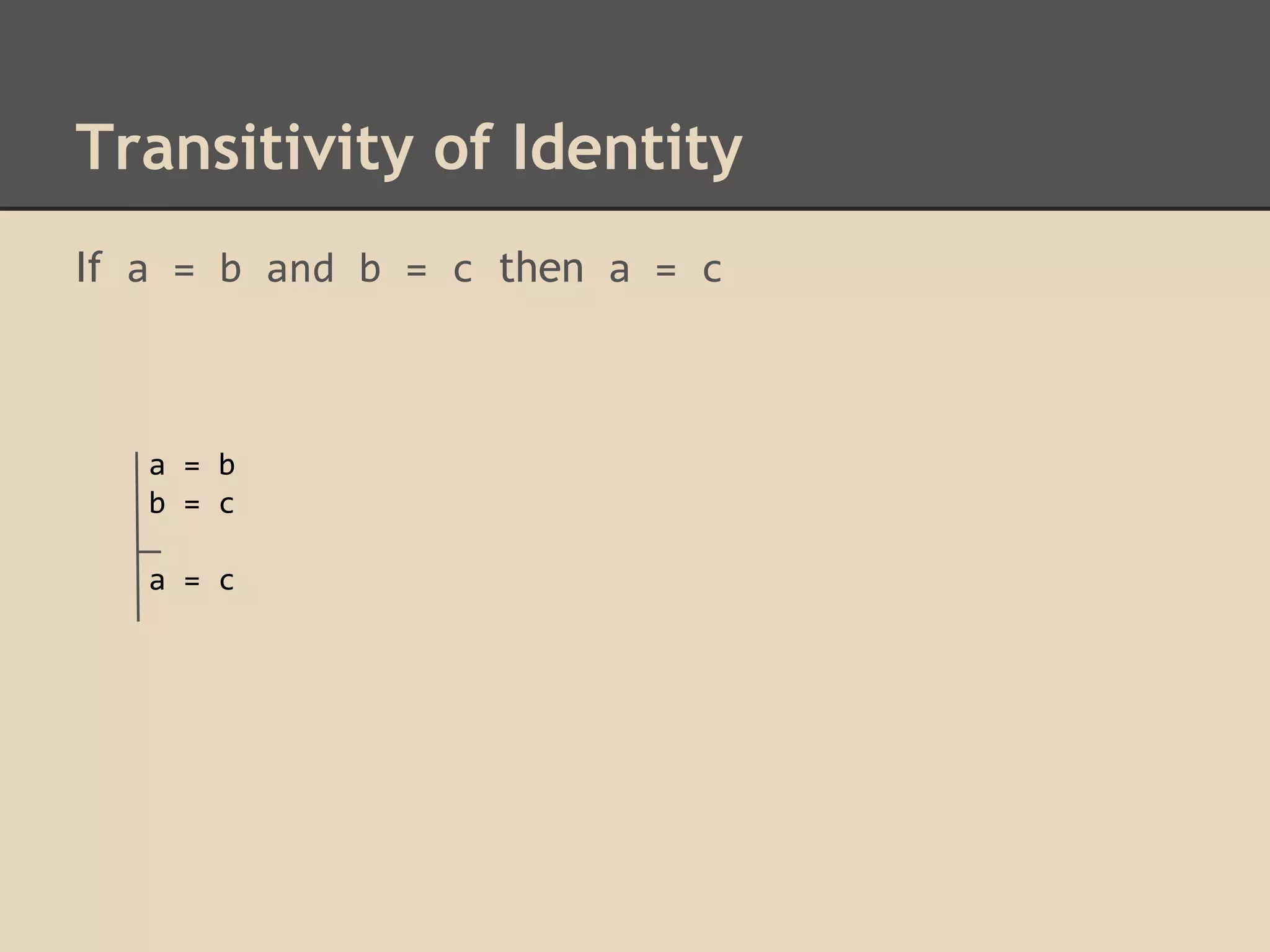 Transitivity of Identity

If $a = b$ and $b = c$ then $a = c$

$a = b$
$b = c$

$a = c$